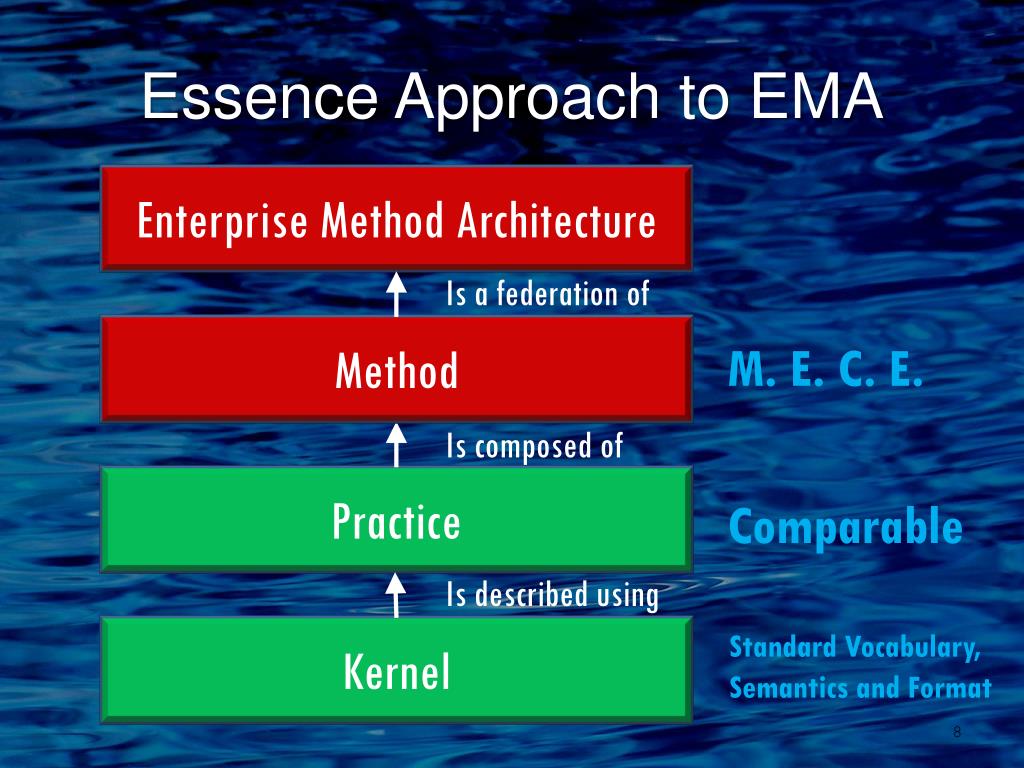 Essence Approach to EMA

Enterprise Method Architecture

Is a federation of

Method

M. E. C. E.

Is composed of

Practice

Comparable

Is described using

Kernel

Standard Vocabulary, Semantics and Format

8